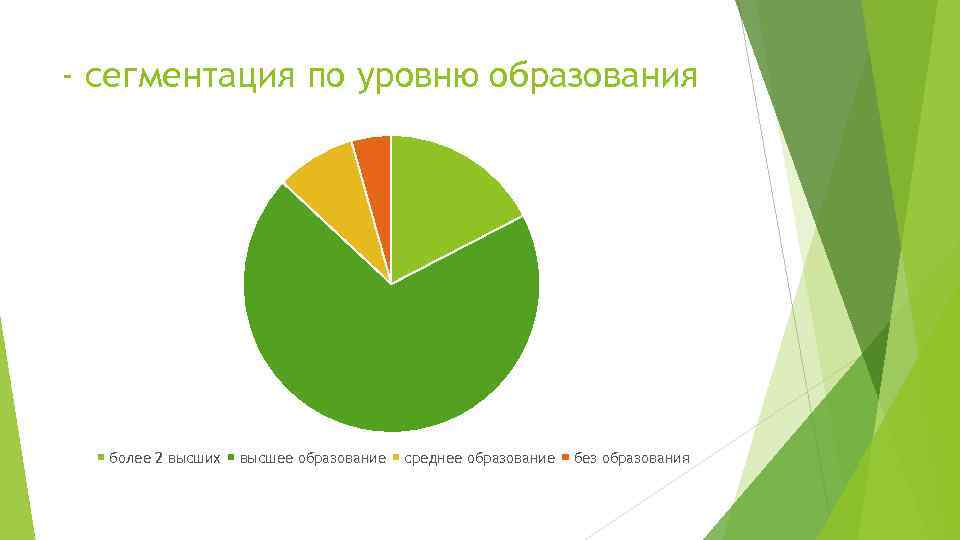 - сегментация по уровню образования

более 2 высших
высшее образование
среднее образование
без образования